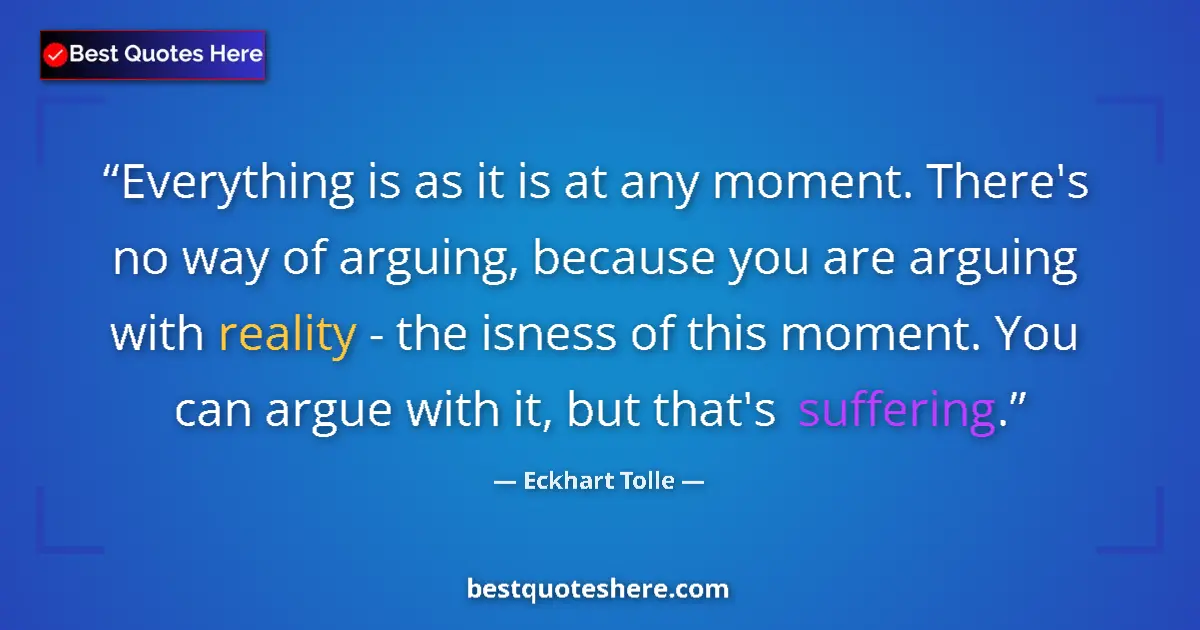 Best Quotes Here

“Everything is as it is at any moment. There's no way of arguing, because you are arguing with reality - the isness of this moment. You can argue with it, but that's suffering.”

— Eckhart Tolle —

bestquoteshere.com